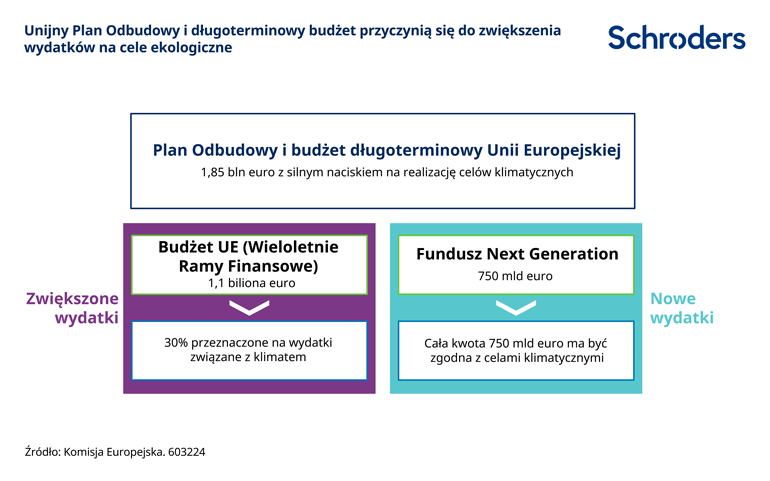 Unijny Plan Odbudowy i długoterminowy budżet przyczynią się do zwiększenia wydatków na cele ekologiczne

Schroders

Plan Odbudowy i budżet długoterminowy Unii Europejskiej

1,85 bln euro z silnym naciskiem na realizację celów klimatycznych

Zwiększone wydatki

Budżet UE (Wieloletnie Ramy Finansowe)

1,1 biliona euro

30% przeznaczone na wydatki związane z klimatem

Fundusz Next Generation

750 mld euro

Cała kwota 750 mld euro ma być zgodna z celami klimatycznymi

Nowe wydatki

Źródło: Komisja Europejska. 603224